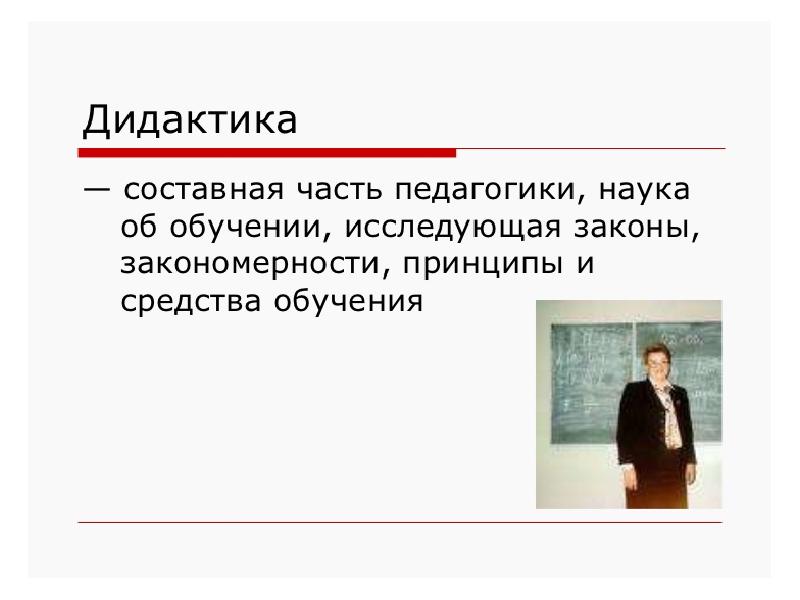 Дидактика

— составная часть педагогики, наука об обучении, исследующая законы, закономерности, принципы и средства обучения